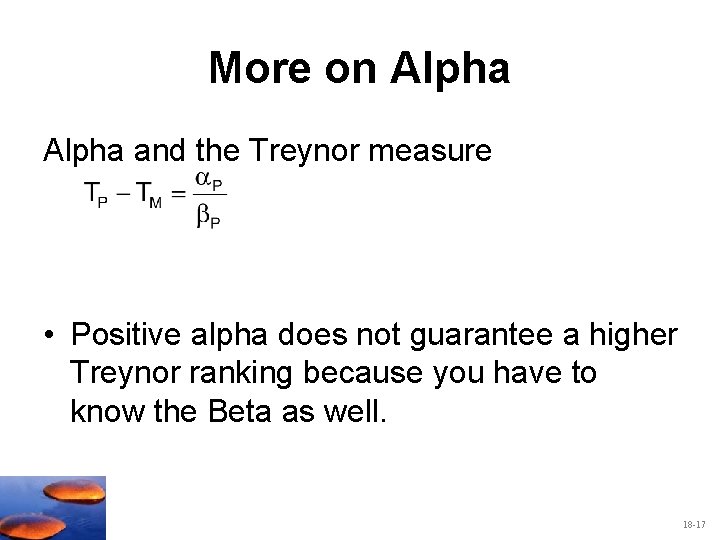 More on Alpha

Alpha and the Treynor measure

$T_P - T_M = \frac{\alpha_P}{\beta_P}$

• Positive alpha does not guarantee a higher Treynor ranking because you have to know the Beta as well.

18-17